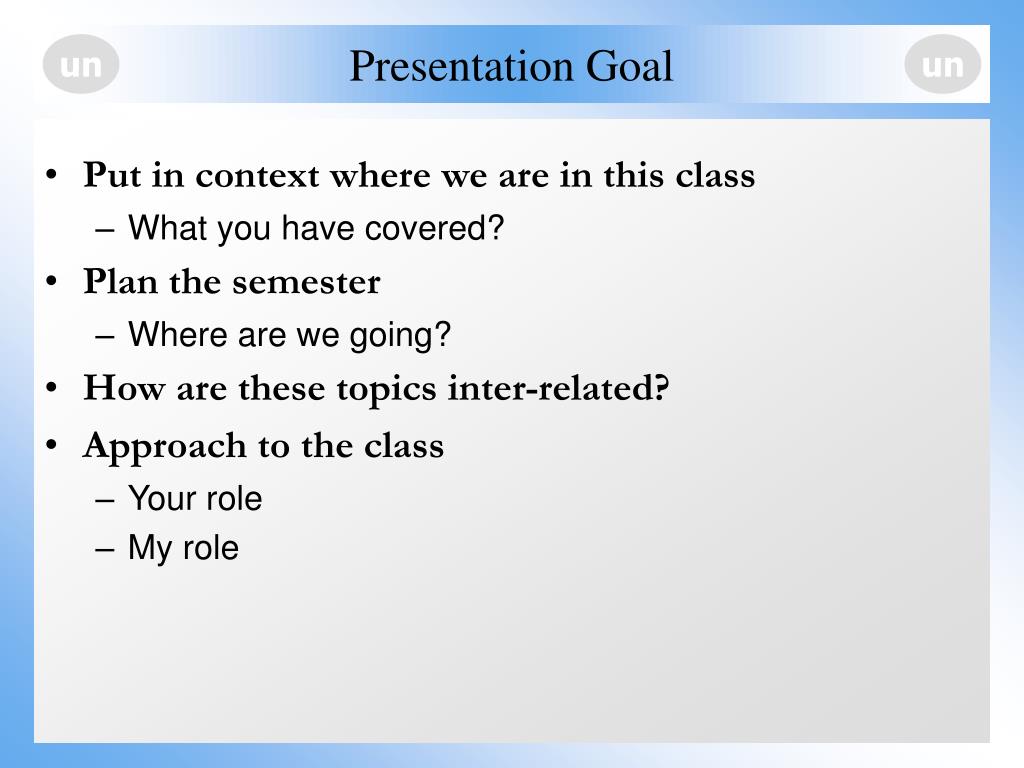 un

Presentation Goal

un

• Put in context where we are in this class
– What you have covered?
• Plan the semester
– Where are we going?
• How are these topics inter-related?
• Approach to the class
– Your role
– My role